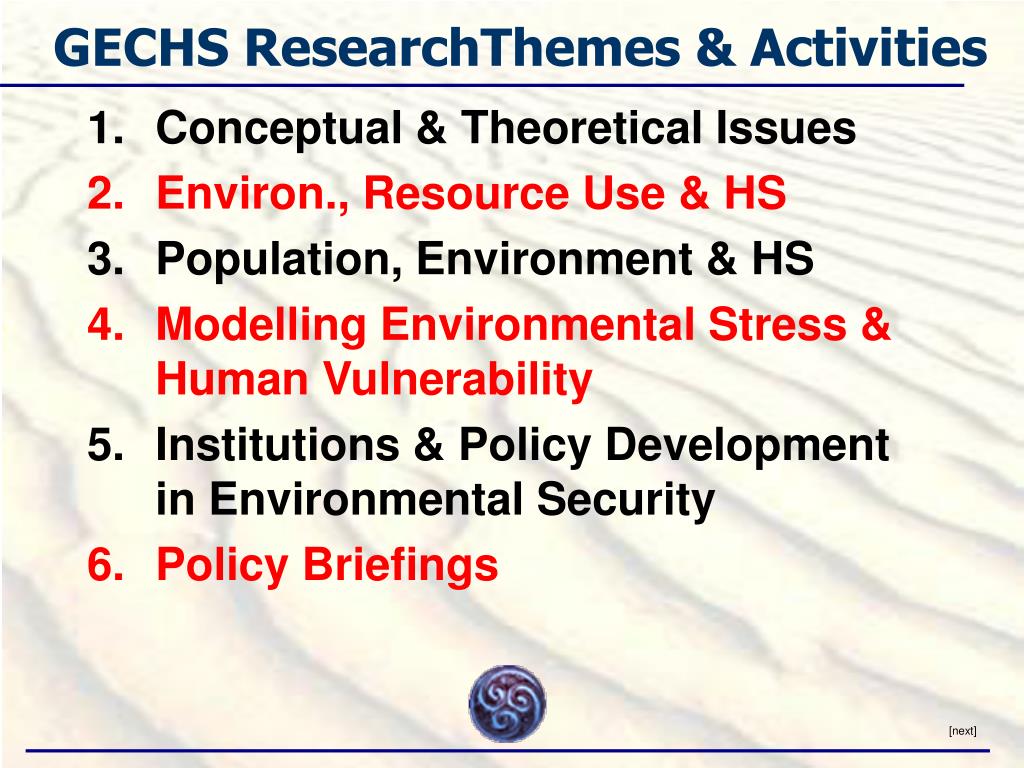 GECHS ResearchThemes & Activities

1. Conceptual & Theoretical Issues
2. Environ., Resource Use & HS
3. Population, Environment & HS
4. Modelling Environmental Stress & Human Vulnerability
5. Institutions & Policy Development in Environmental Security
6. Policy Briefings

[next]